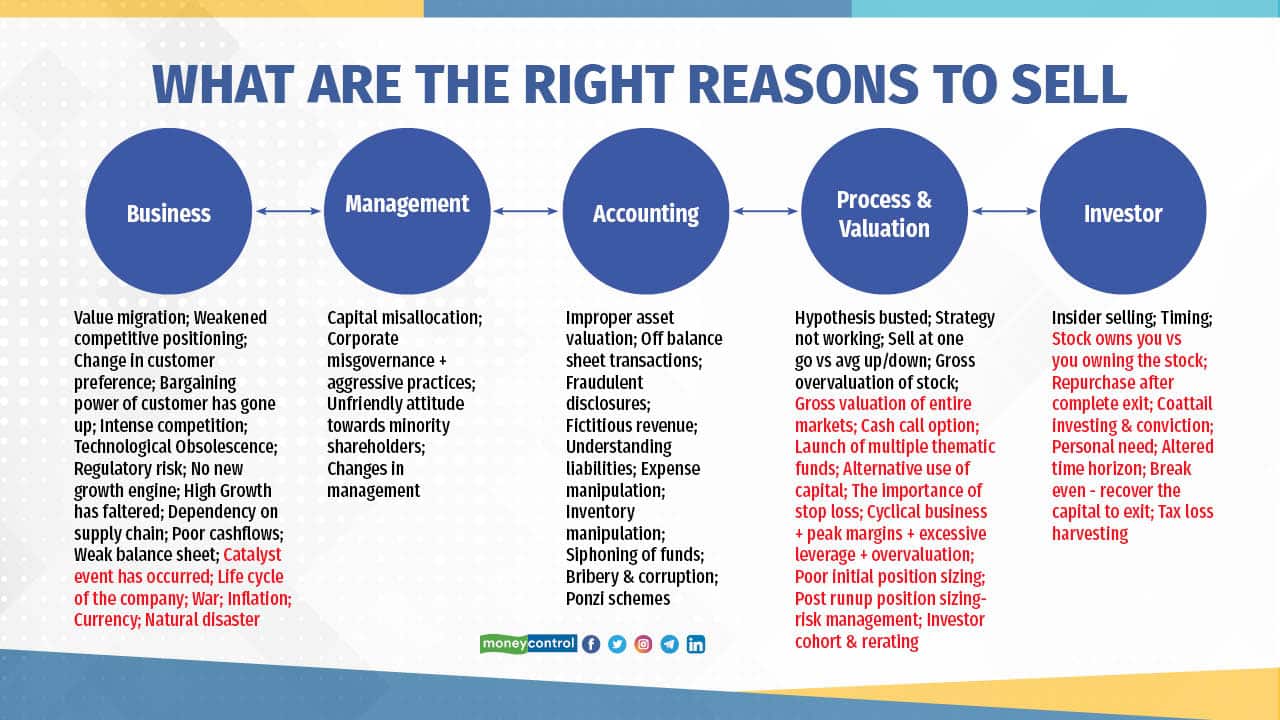 WHAT ARE THE RIGHT REASONS TO SELL

Business

Management

Accounting

Process & Valuation

Investor

Value migration; Weakened competitive positioning; Change in customer preference; Bargaining power of customer has gone up; Intense competition; Technological Obsolescence; Regulatory risk; No new growth engine; High Growth has faltered; Dependency on supply chain; Poor cashflows; Weak balance sheet; Catalyst event has occurred; Life cycle of the company; War; Inflation; Currency; Natural disaster

Capital misallocation; Corporate misgovernance + aggressive practices; Unfriendly attitude towards minority shareholders; Changes in management

Improper asset valuation; Off balance sheet transactions; Fraudulent disclosures; Fictitious revenue; Understanding liabilities; Expense manipulation; Inventory manipulation; Siphoning of funds; Bribery & corruption; Ponzi schemes

Hypothesis busted; Strategy not working; Sell at one go vs avg up/down; Gross overvaluation of stock; Gross valuation of entire markets; Cash call option; Launch of multiple thematic funds; Alternative use of capital; The importance of stop loss; Cyclical business + peak margins + excessive leverage + overvaluation; Poor initial position sizing; Post runup position sizing-risk management; Investor cohort & rerating

Insider selling; Timing; Stock owns you vs you owning the stock; Repurchase after complete exit; Coattail investing & conviction; Personal need; Altered time horizon; Break even - recover the capital to exit; Tax loss harvesting

moneycontrol